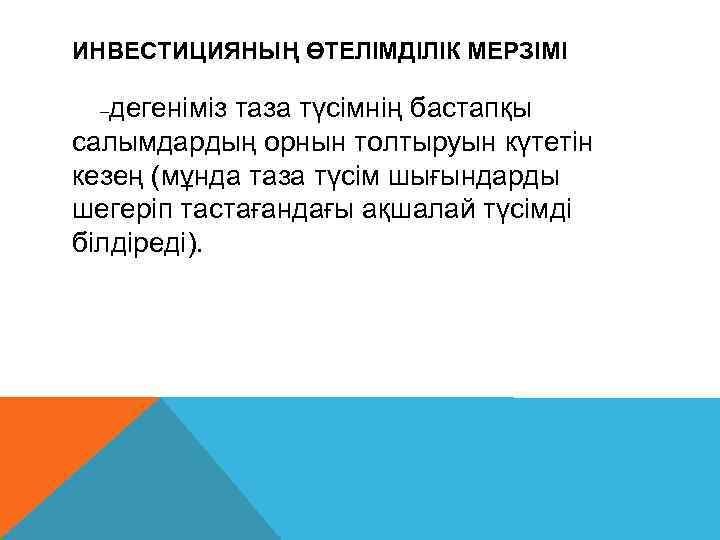 ИНВЕСТИЦИЯНЫҢ ӨТЕЛІМДІЛІК МЕРЗІМІ

–дегеніміз таза түсімнің бастапқы салымдардың орнын толтыруын күтетін кезең (мұнда таза түсім шығындарды шегеріп тастағандағы ақшалай түсімді білдіреді).